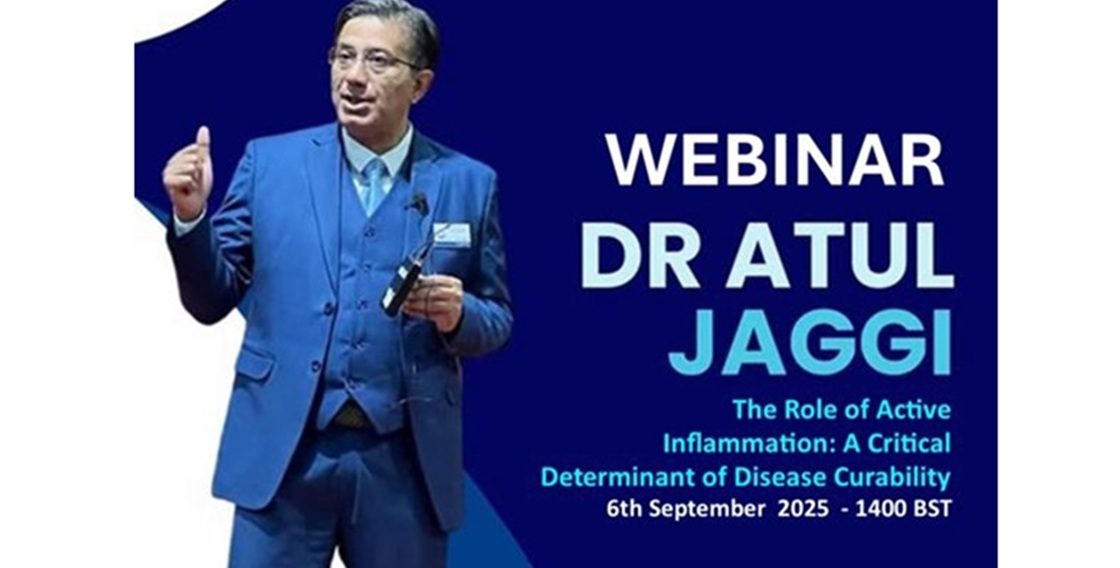 WEBINAR
DR ATUL JAGGI

The Role of Active Inflammation: A Critical Determinant of Disease Curability
6th September 2025 - 1400 BST